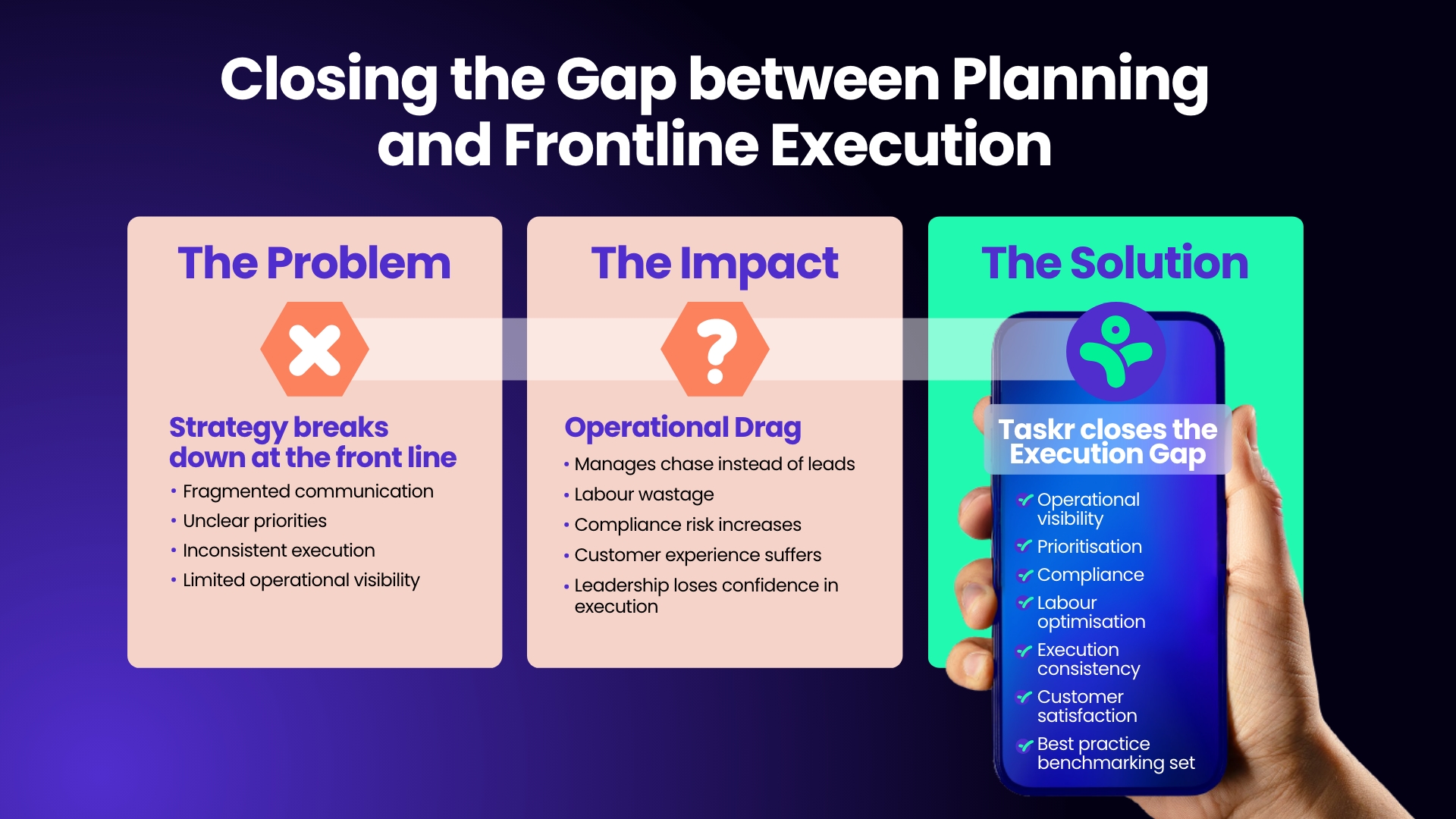 Closing the Gap between Planning and Frontline Execution

The Problem

Strategy breaks down at the front line

• Fragmented communication
• Unclear priorities
• Inconsistent execution
• Limited operational visibility

The Impact

Operational Drag

• Manages chase instead of leads
• Labour wastage
• Compliance risk increases
• Customer experience suffers
• Leadership loses confidence in execution

The Solution

Taskr closes the Execution Gap

Operational visibility
Prioritisation
Compliance
Labour optimisation
Execution consistency
Customer satisfaction
Best practice benchmarking set